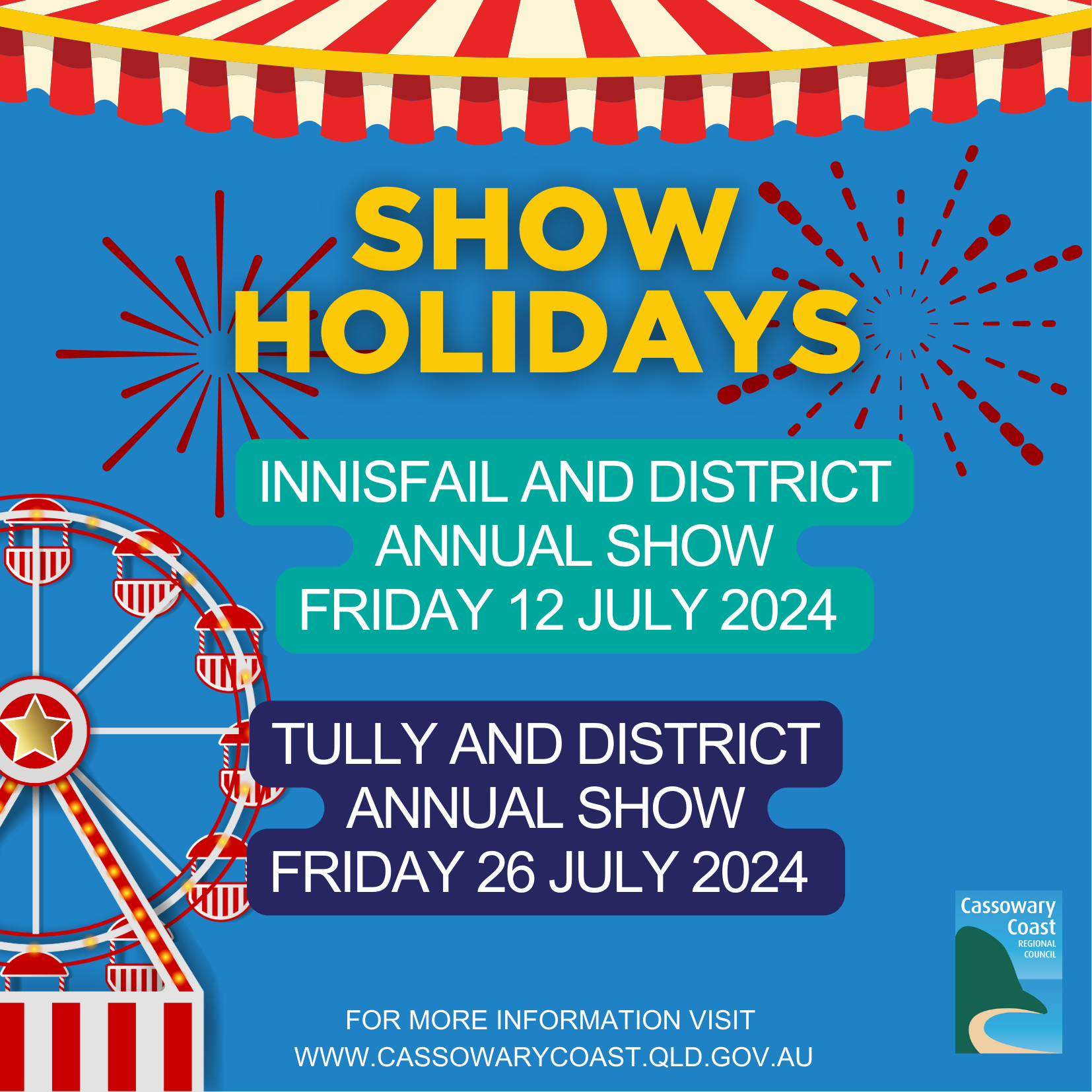 SHOW HOLIDAYS

INNISFAIL AND DISTRICT ANNUAL SHOW FRIDAY 12 JULY 2024

TULLY AND DISTRICT ANNUAL SHOW FRIDAY 26 JULY 2024

Cassowary Coast REGIONAL COUNCIL

FOR MORE INFORMATION VISIT WWW.CASSOWARYCOAST.QLD.GOV.AU